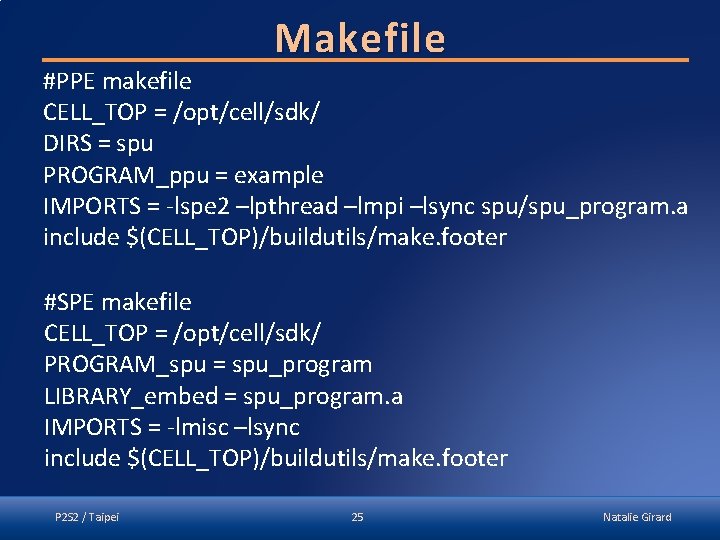 Makefile

#PPE makefile
CELL_TOP = /opt/cell/sdk/
DIRS = spu
PROGRAM_ppu = example
IMPORTS = -lspe2 –lpthread –lmpi –lsync spu/spu_program.a
include $(CELL_TOP)/buildutils/make.footer

#SPE makefile
CELL_TOP = /opt/cell/sdk/
PROGRAM_spu = spu_program
LIBRARY_embed = spu_program.a
IMPORTS = -lmisc –lsync
include $(CELL_TOP)/buildutils/make.footer

P2S2 / Taipei

25

Natalie Girard